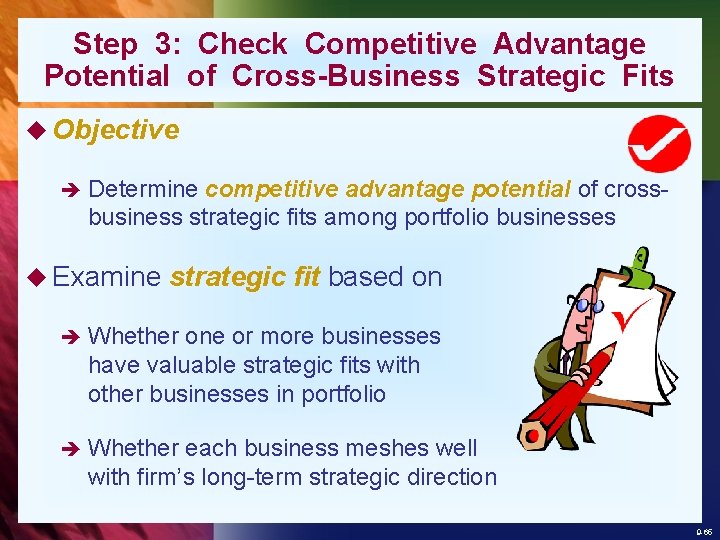 Step 3: Check Competitive Advantage Potential of Cross-Business Strategic Fits

◆ Objective

➔ Determine competitive advantage potential of cross-business strategic fits among portfolio businesses

◆ Examine strategic fit based on

➔ Whether one or more businesses have valuable strategic fits with other businesses in portfolio

➔ Whether each business meshes well with firm's long-term strategic direction

9-65